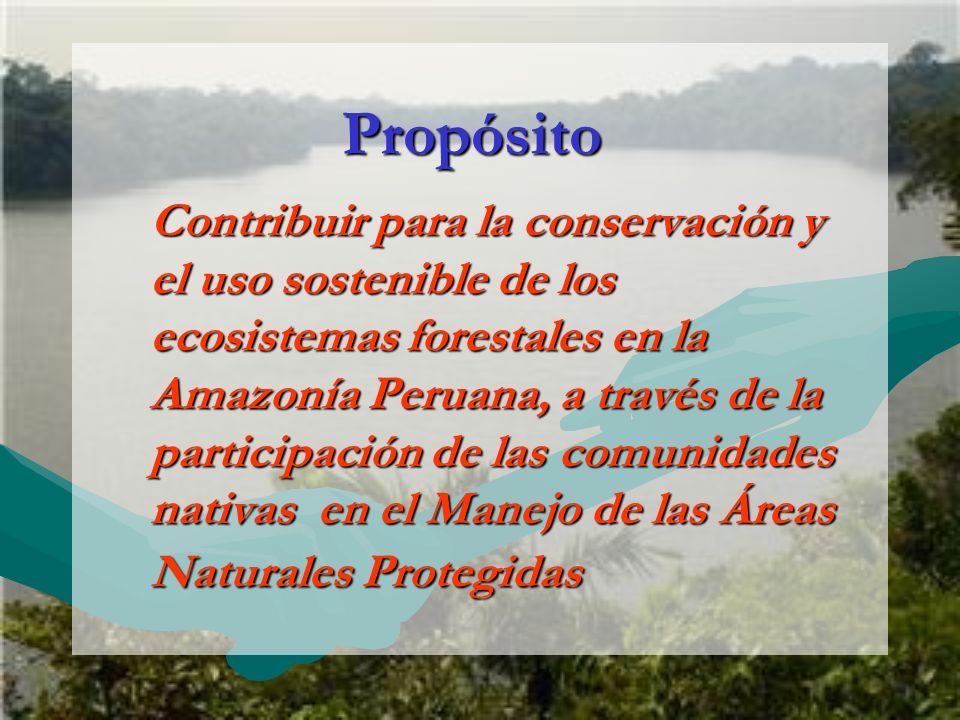 Propósito

Contribuir para la conservación y el uso sostenible de los ecosistemas forestales en la Amazonía Peruana, a través de la participación de las comunidades nativas en el Manejo de las Áreas Naturales Protegidas